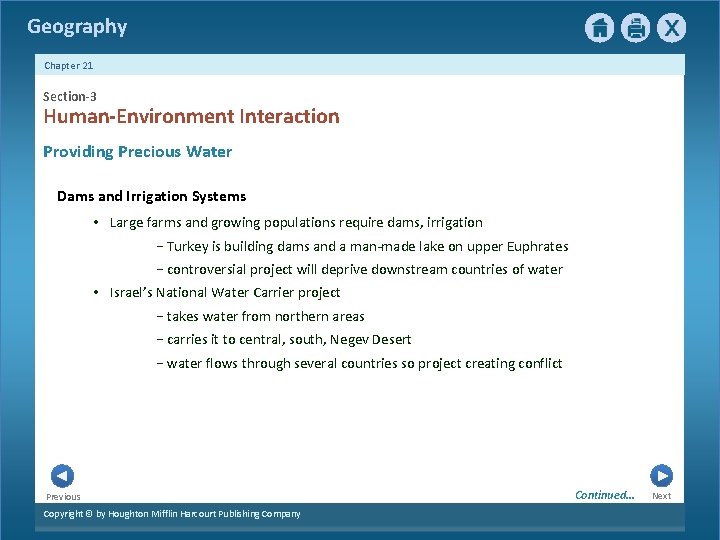 Geography

Chapter 21

Section-3
Human-Environment Interaction

Providing Precious Water

Dams and Irrigation Systems

• Large farms and growing populations require dams, irrigation
 − Turkey is building dams and a man-made lake on upper Euphrates
 − controversial project will deprive downstream countries of water
• Israel's National Water Carrier project
 − takes water from northern areas
 − carries it to central, south, Negev Desert
 − water flows through several countries so project creating conflict

Previous

Continued...

Next

Copyright © by Houghton Mifflin Harcourt Publishing Company